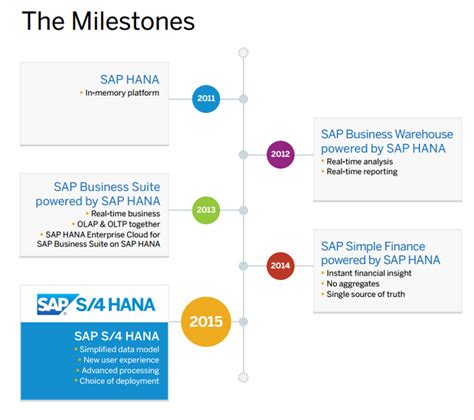 The Milestones

SAP HANA
• In-memory platform

2011

2012

SAP Business Warehouse powered by SAP HANA
• Real-time analysis
• Real-time reporting

SAP Business Suite powered by SAP HANA
• Real-time business
• OLAP & OLTP together
• SAP HANA Enterprise Cloud for SAP Business Suite on SAP HANA

2013

2014

SAP Simple Finance powered by SAP HANA
• Instant financial insight
• No aggregates
• Single source of truth

SAP S/4 HANA

2015

SAP S/4 HANA
• Simplified data model
• New user experience
• Advanced processing
• Choice of deployment